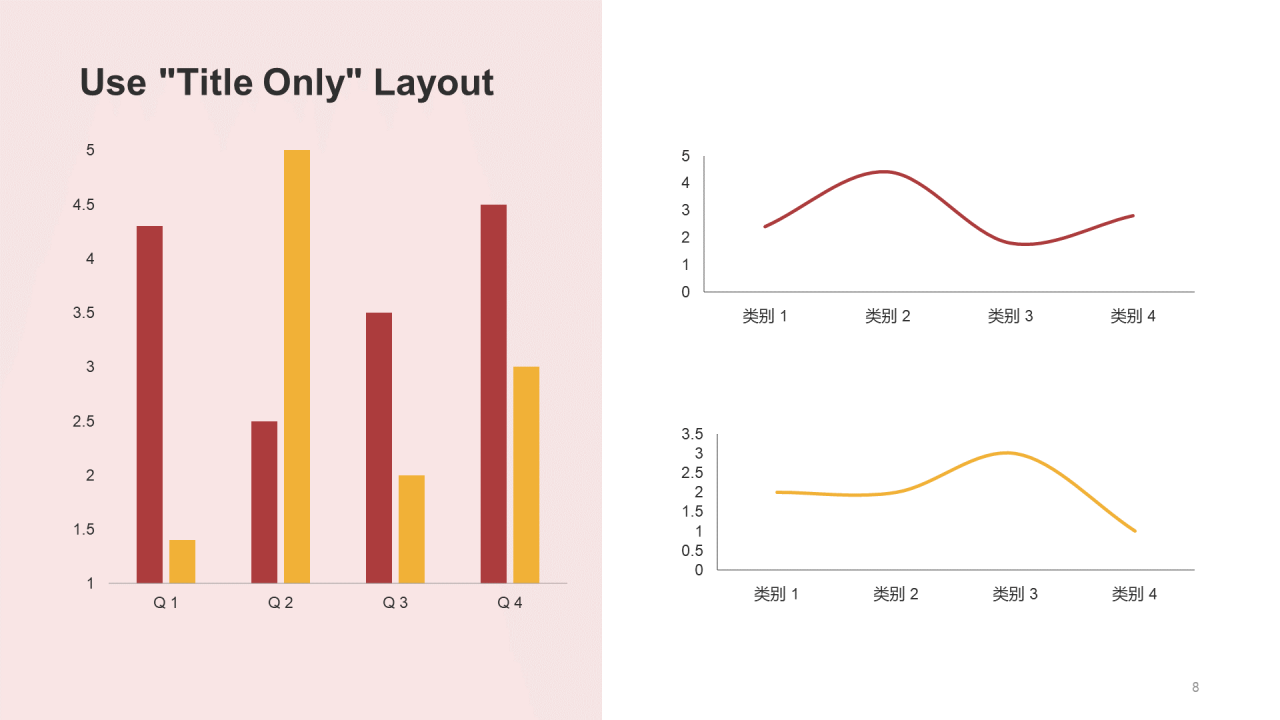 Use "Title Only" Layout

5
4.5
4
3.5
3
2.5
2
1.5
1

Q 1
Q 2
Q 3
Q 4

5
4
3
2
1
0

类别 1
类别 2
类别 3
类别 4

3.5
3
2.5
2
1.5
1
0.5
0

类别 1
类别 2
类别 3
类别 4

8